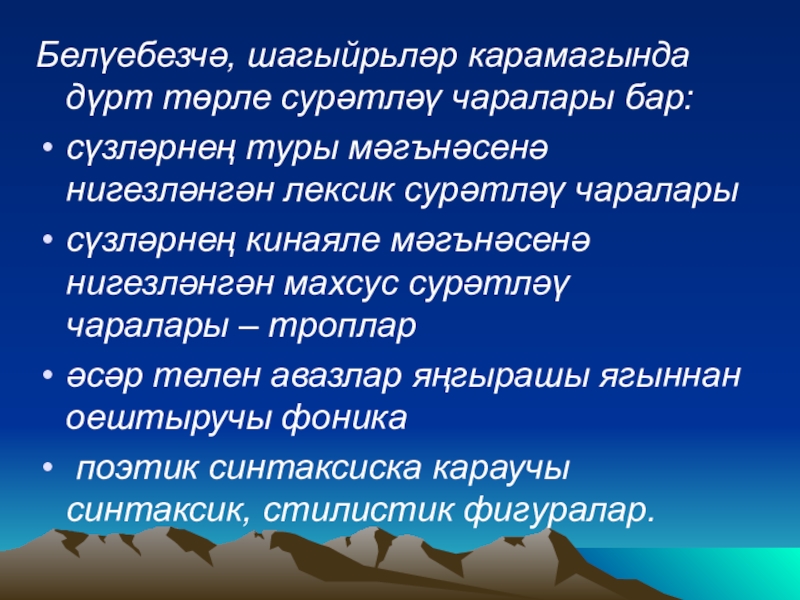 Белүебезчә, шагыйрьләр карамагында дүрт төрле сурәтләү чаралары бар:

• сүзләрнең туры мәгънәсенә нигезләнгән лексик сурәтләү чаралары

• сүзләрнең кинаяле мәгънәсенә нигезләнгән махсус сурәтләү чаралары – троплар

• әсәр телен авазлар яңгырашы ягыннан оештыручы фоника

• поэтик синтаксиска караучы синтаксик, стилистик фигуралар.